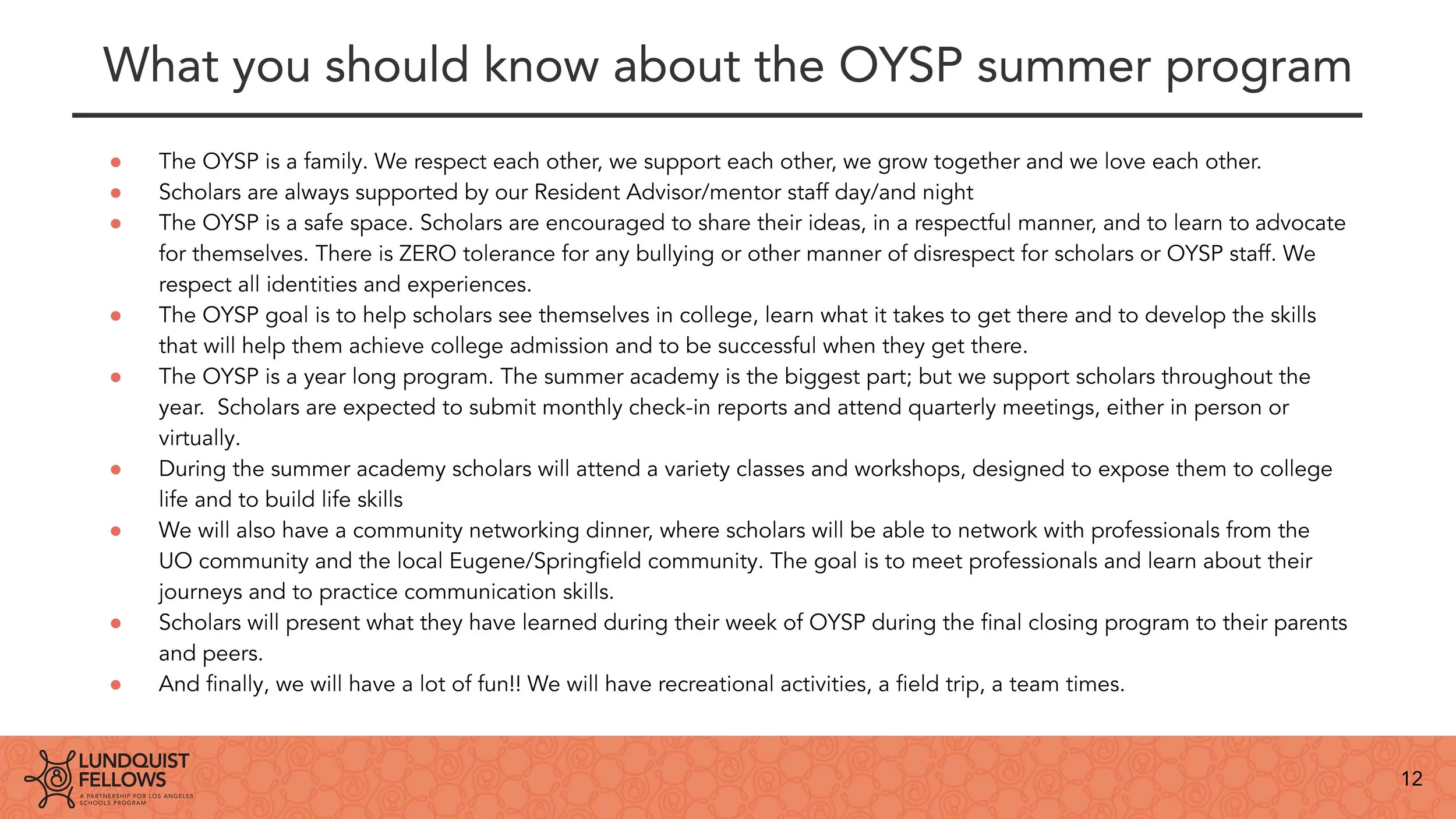 What you should know about the OYSP summer program

- The OYSP is a family. We respect each other, we support each other, we grow together and we love each other.
- Scholars are always supported by our Resident Advisor/mentor staff day/and night
- The OYSP is a safe space. Scholars are encouraged to share their ideas, in a respectful manner, and to learn to advocate for themselves. There is ZERO tolerance for any bullying or other manner of disrespect for scholars or OYSP staff. We respect all identities and experiences.
- The OYSP goal is to help scholars see themselves in college, learn what it takes to get there and to develop the skills that will help them achieve college admission and to be successful when they get there.
- The OYSP is a year long program. The summer academy is the biggest part; but we support scholars throughout the year. Scholars are expected to submit monthly check-in reports and attend quarterly meetings, either in person or virtually.
- During the summer academy scholars will attend a variety classes and workshops, designed to expose them to college life and to build life skills
- We will also have a community networking dinner, where scholars will be able to network with professionals from the UO community and the local Eugene/Springfield community. The goal is to meet professionals and learn about their journeys and to practice communication skills.
- Scholars will present what they have learned during their week of OYSP during the final closing program to their parents and peers.
- And finally, we will have a lot of fun!! We will have recreational activities, a field trip, a team times.

LUNDQUIST FELLOWS
A PARTNERSHIP FOR LOS ANGELES SCHOOLS PROGRAM

12